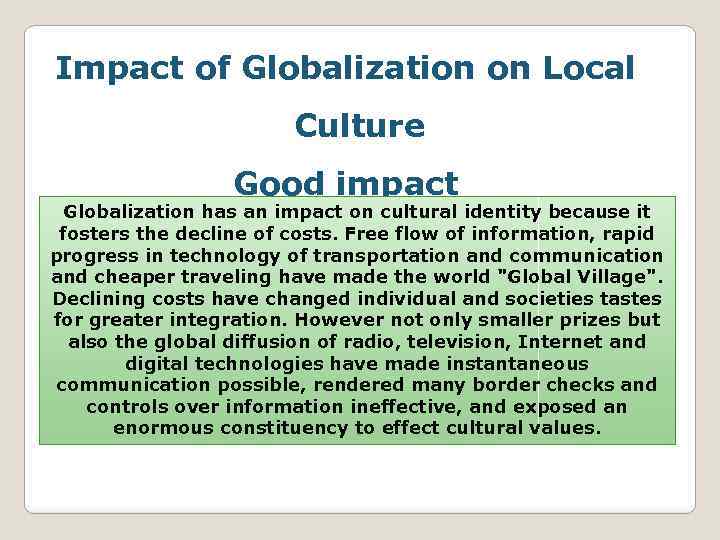 Impact of Globalization on Local Culture

Good impact

Globalization has an impact on cultural identity because it fosters the decline of costs. Free flow of information, rapid progress in technology of transportation and communication and cheaper traveling have made the world "Global Village". Declining costs have changed individual and societies tastes for greater integration. However not only smaller prizes but also the global diffusion of radio, television, Internet and digital technologies have made instantaneous communication possible, rendered many border checks and controls over information ineffective, and exposed an enormous constituency to effect cultural values.